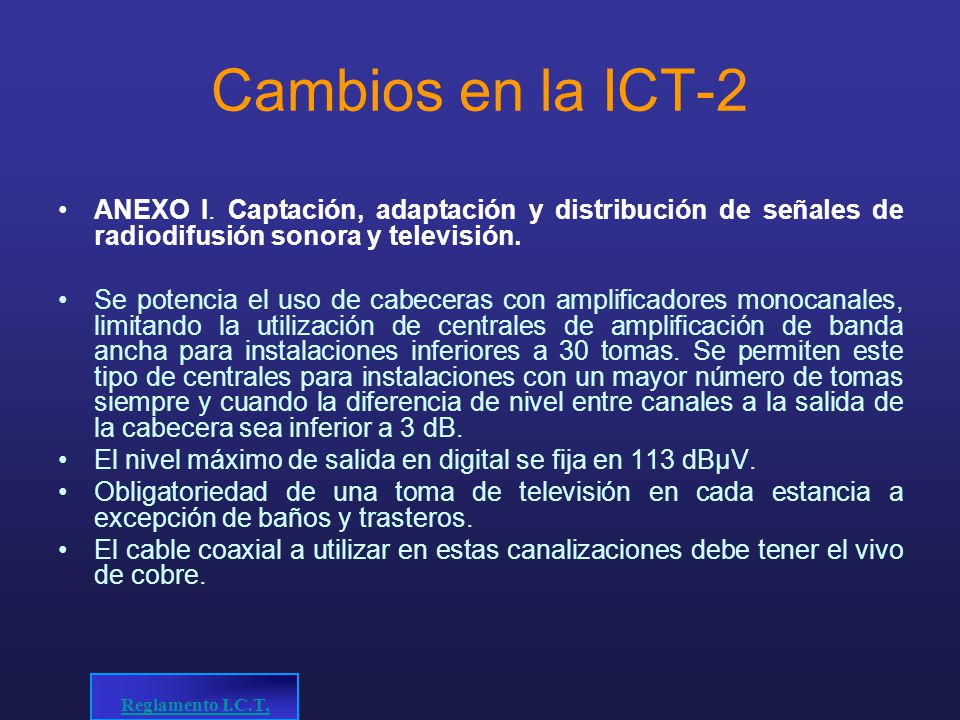 Cambios en la ICT-2

• ANEXO I. Captación, adaptación y distribución de señales de radiodifusión sonora y televisión.

• Se potencia el uso de cabeceras con amplificadores monocanales, limitando la utilización de centrales de amplificación de banda ancha para instalaciones inferiores a 30 tomas. Se permiten este tipo de centrales para instalaciones con un mayor número de tomas siempre y cuando la diferencia de nivel entre canales a la salida de la cabecera sea inferior a 3 dB.
• El nivel máximo de salida en digital se fija en 113 dBµV.
• Obligatoriedad de una toma de televisión en cada estancia a excepción de baños y trasteros.
• El cable coaxial a utilizar en estas canalizaciones debe tener el vivo de cobre.

Reglamento I.C.T.